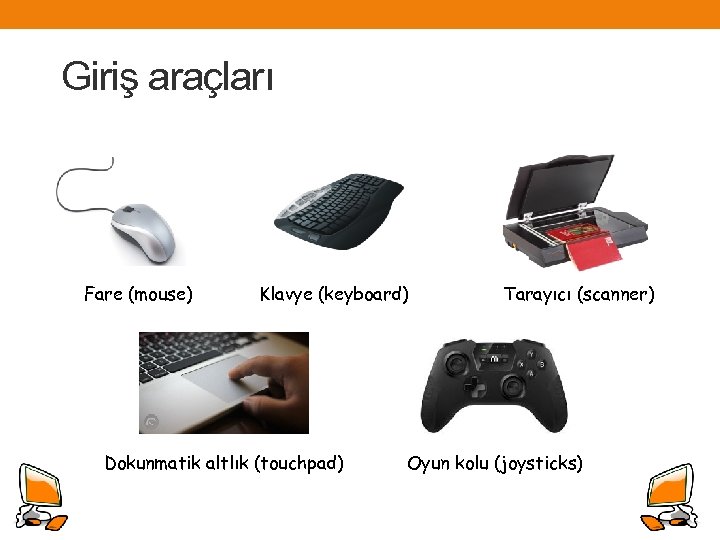 Giriş araçları

Fare (mouse)

Klavye (keyboard)

Tarayıcı (scanner)

Dokunmatik altlık (touchpad)

Oyun kolu (joysticks)